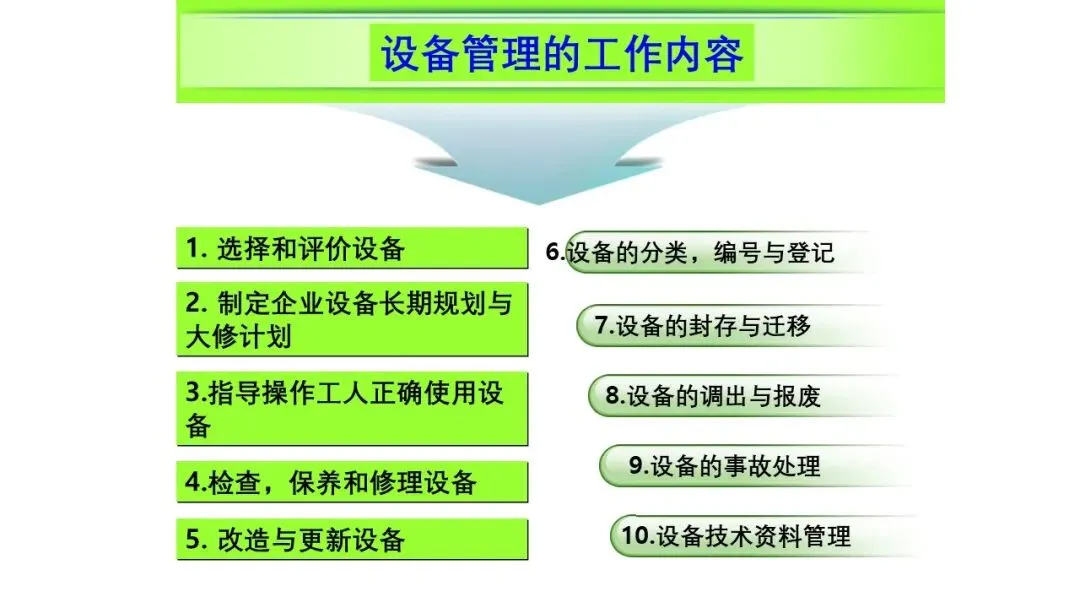 设备管理的工作内容

1. 选择和评价设备

2. 制定企业设备长期规划与大修计划

3.指导操作工人正确使用设备

4.检查，保养和修理设备

5. 改造与更新设备

6.设备的分类，编号与登记

7.设备的封存与迁移

8.设备的调出与报废

9.设备的事故处理

10.设备技术资料管理